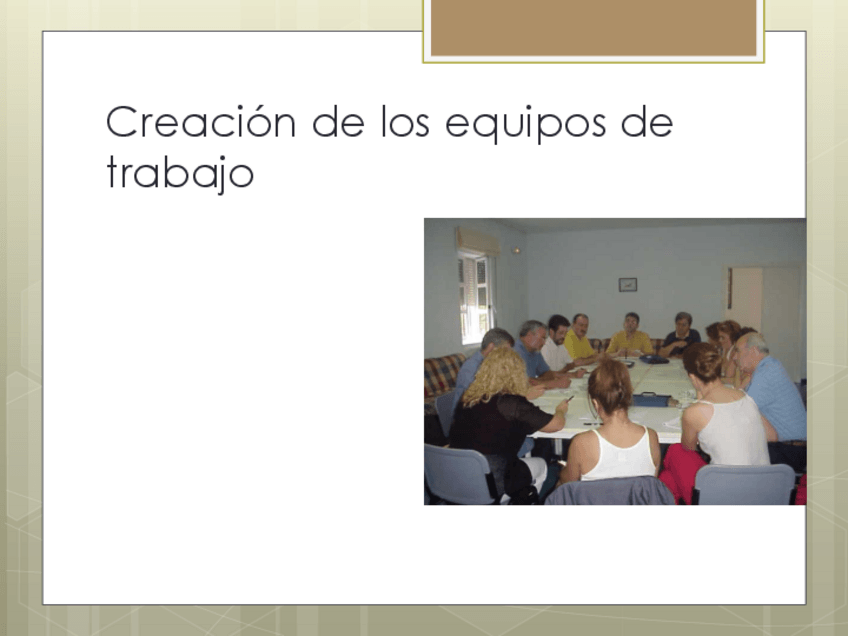 Creación de los equipos de trabajo